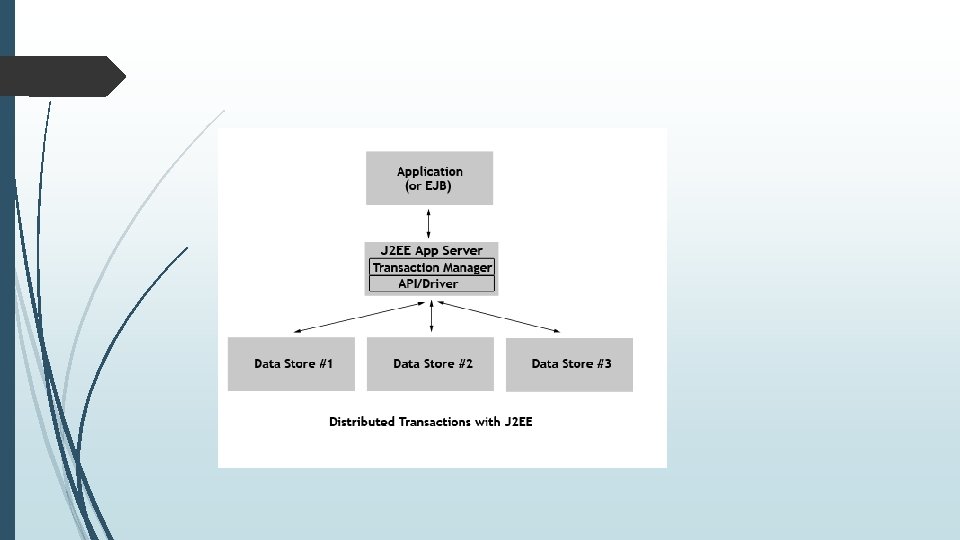 Application
(or EJB)

J2EE App Server
Transaction Manager
API/Driver

Data Store #1

Data Store #2

Data Store #3

Distributed Transactions with J2EE